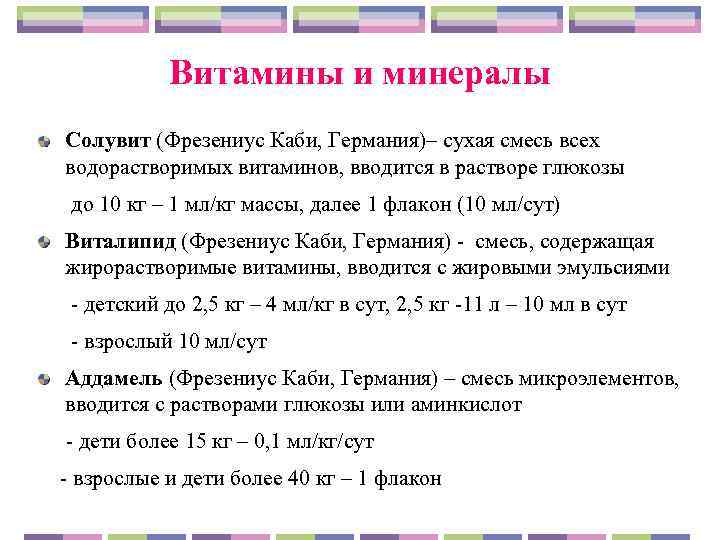 Витамины и минералы

Солувит (Фрезениус Каби, Германия)– сухая смесь всех водорастворимых витаминов, вводится в растворе глюкозы

до 10 кг – 1 мл/кг массы, далее 1 флакон (10 мл/сут)

Виталипид (Фрезениус Каби, Германия) - смесь, содержащая жирорастворимые витамины, вводится с жировыми эмульсиями

- детский до 2,5 кг – 4 мл/кг в сут, 2,5 кг -11 л – 10 мл в сут

- взрослый 10 мл/сут

Аддамель (Фрезениус Каби, Германия) – смесь микроэлементов, вводится с растворами глюкозы или аминкислот

- дети более 15 кг – 0,1 мл/кг/сут

- взрослые и дети более 40 кг – 1 флакон